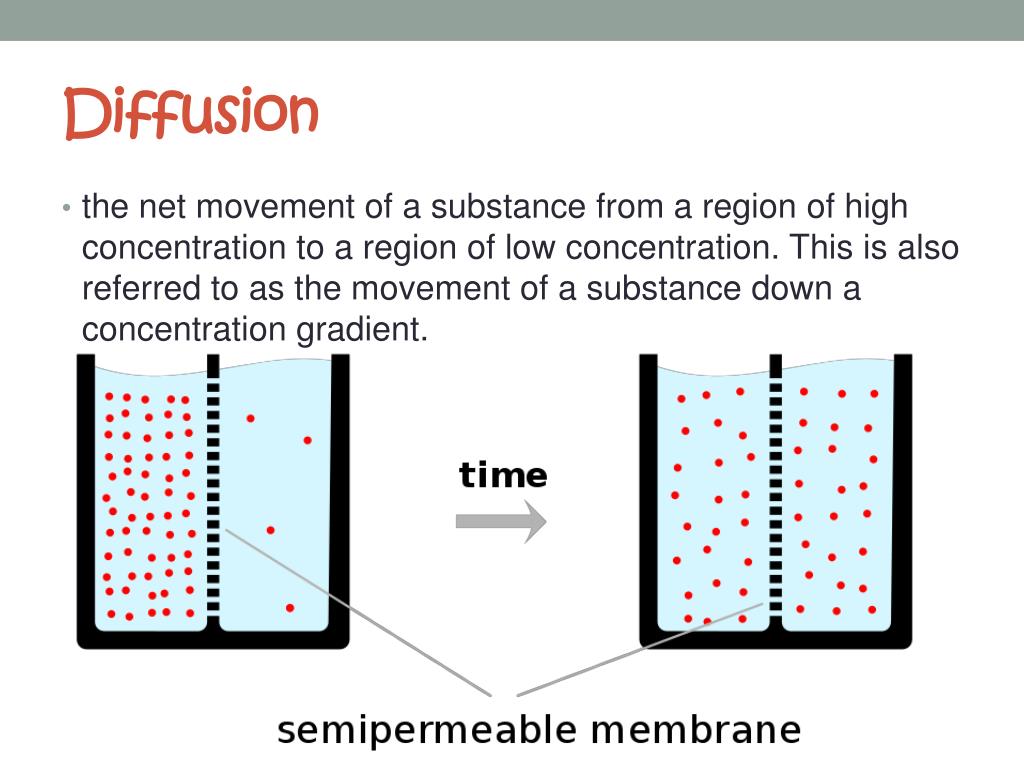 Diffusion

• the net movement of a substance from a region of high concentration to a region of low concentration. This is also referred to as the movement of a substance down a concentration gradient.

time

semipermeable membrane